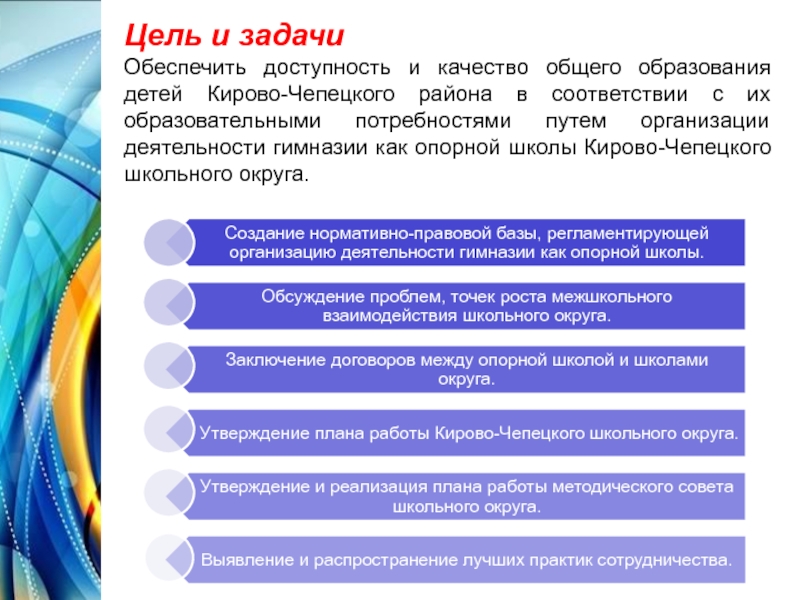 Цель и задачи

Обеспечить доступность и качество общего образования детей Кирово-Чепецкого района в соответствии с их образовательными потребностями путем организации деятельности гимназии как опорной школы Кирово-Чепецкого школьного округа.

Создание нормативно-правовой базы, регламентирующей организацию деятельности гимназии как опорной школы.

Обсуждение проблем, точек роста межшкольного взаимодействия школьного округа.

Заключение договоров между опорной школой и школами округа.

Утверждение плана работы Кирово-Чепецкого школьного округа.

Утверждение и реализация плана работы методического совета школьного округа.

Выявление и распространение лучших практик сотрудничества.